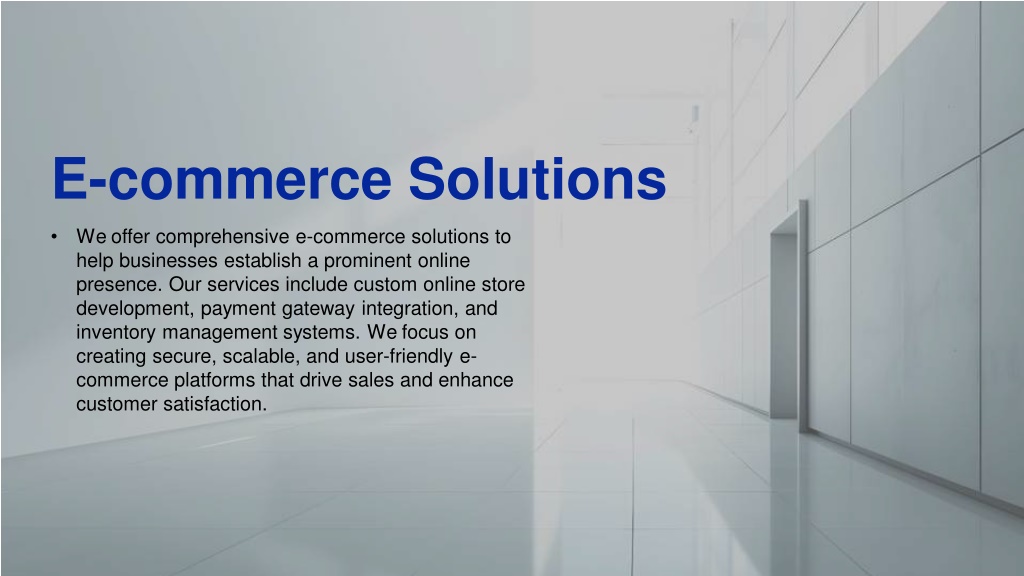 E-commerce Solutions

• We offer comprehensive e-commerce solutions to help businesses establish a prominent online presence. Our services include custom online store development, payment gateway integration, and inventory management systems. We focus on creating secure, scalable, and user-friendly e-commerce platforms that drive sales and enhance customer satisfaction.